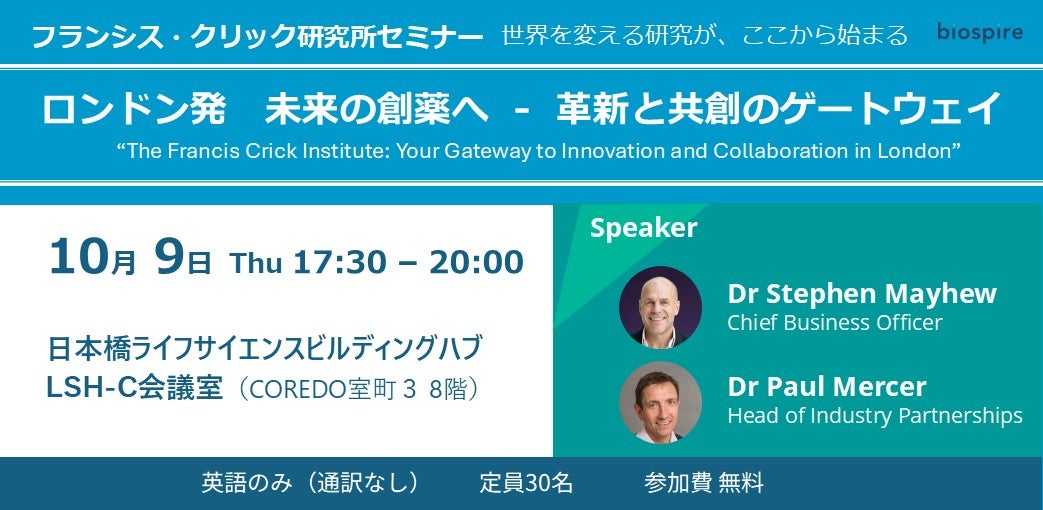 フランシス・クリック研究所セミナー　世界を変える研究が、ここから始まる

biospire

ロンドン発　未来の創薬へ　-　革新と共創のゲートウェイ

“The Francis Crick Institute: Your Gateway to Innovation and Collaboration in London”

10月 9日 Thu 17:30 – 20:00

日本橋ライフサイエンスビルディングハブ
LSH-C会議室（COREDO室町３ 8階）

Speaker

Dr Stephen Mayhew
Chief Business Officer

Dr Paul Mercer
Head of Industry Partnerships

英語のみ（通訳なし）　定員30名　参加費 無料